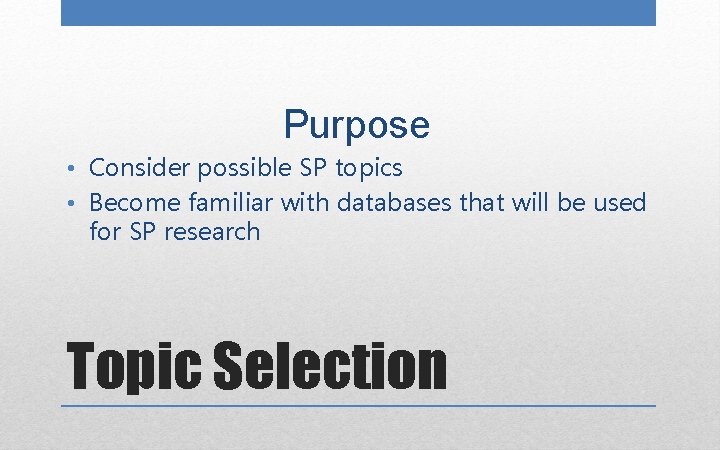 Purpose

• Consider possible SP topics
• Become familiar with databases that will be used for SP research

Topic Selection